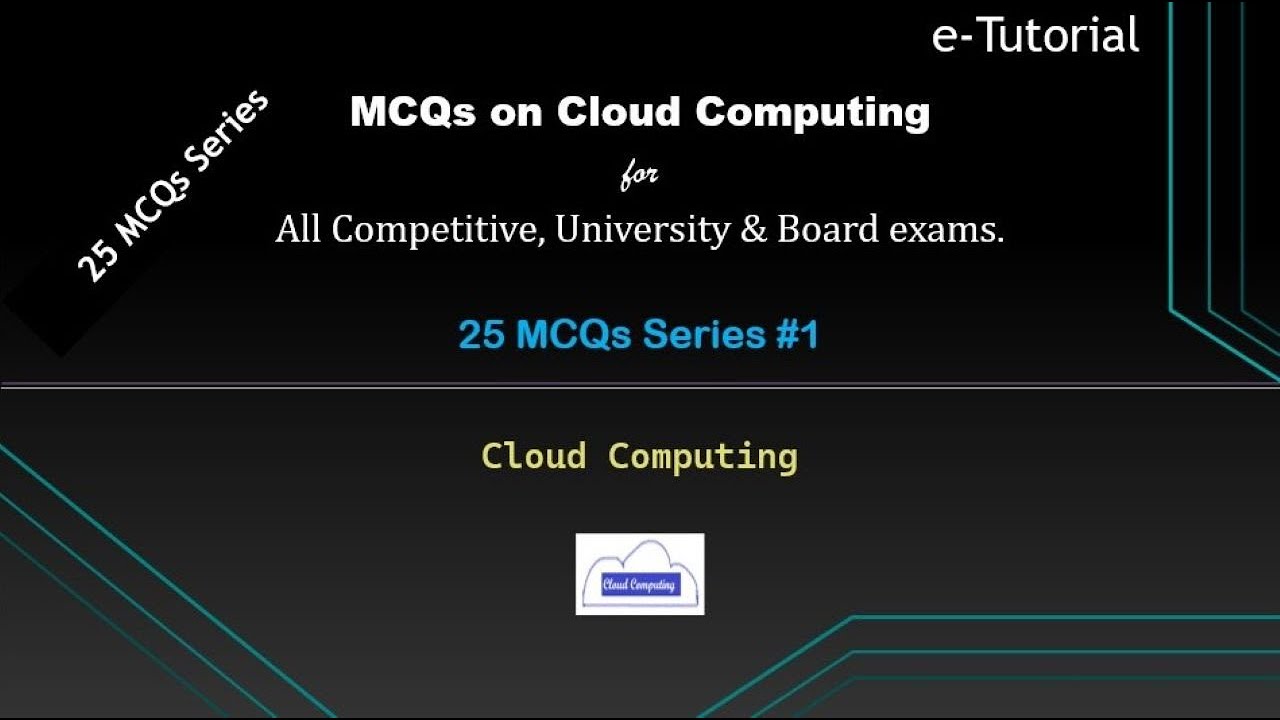 e-Tutorial

25 MCQs Series

MCQs on Cloud Computing

for

All Competitive, University & Board exams.

25 MCQs Series #1

Cloud Computing

Cloud Computing